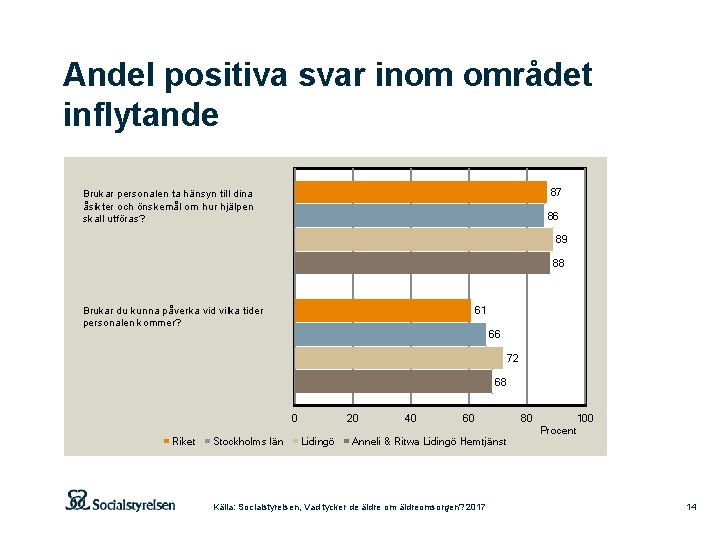 Andel positiva svar inom området inflytande

Brukar personalen ta hänsyn till dina åsikter och önskemål om hur hjälpen skall utföras?

87
86
89
88

Brukar du kunna påverka vid vilka tider personalen kommer?

61
66
72
68

0 20 40 60 80 100
Procent

Riket Stockholms län Lidingö Anneli & Ritwa Lidingö Hemtjänst

Socialstyrelsen

Källa: Socialstyrelsen, Vad tycker de äldre om äldreomsorgen? 2017

14